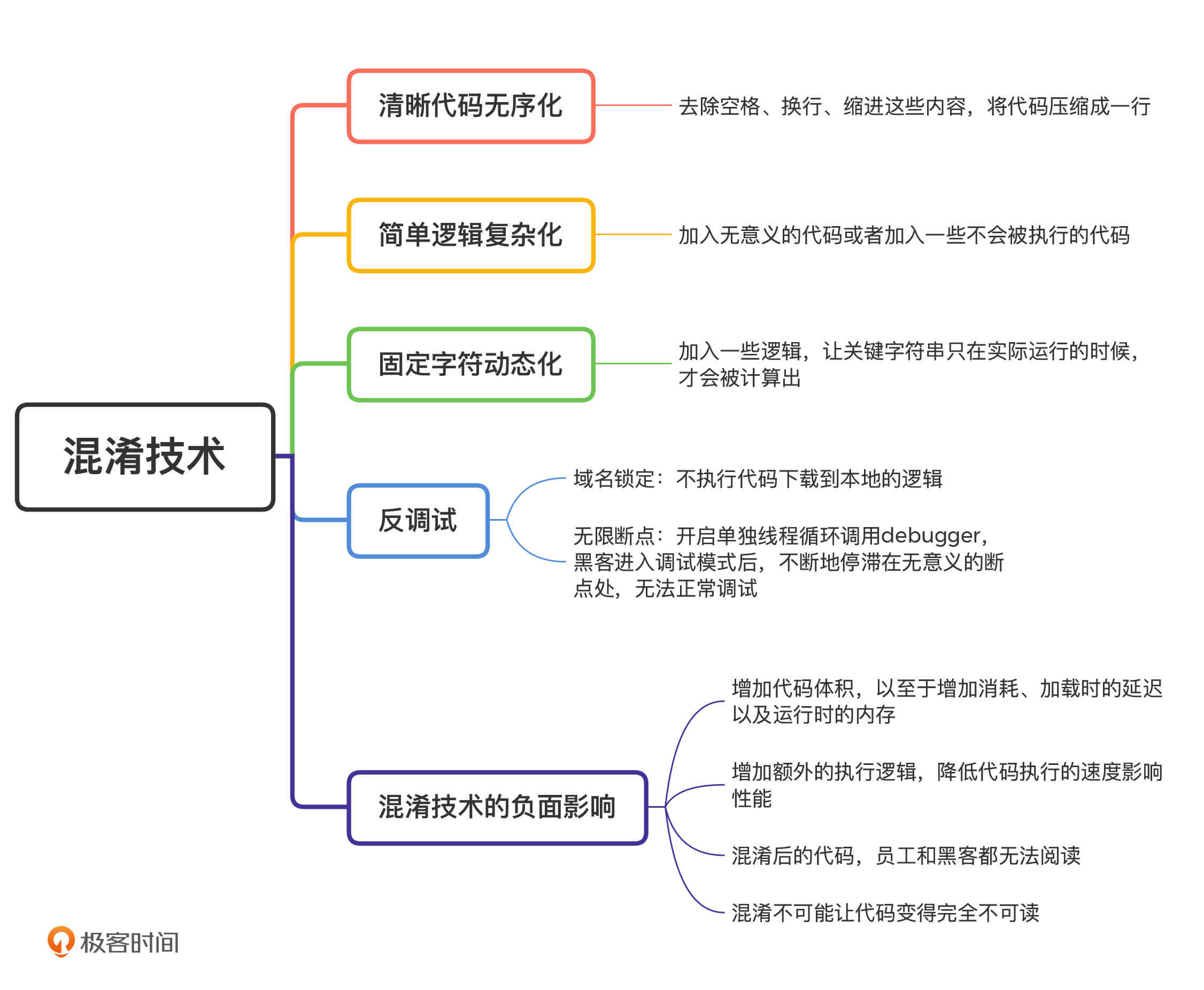 混淆技术

清晰代码无序化

去除空格、换行、缩进这些内容，将代码压缩成一行

简单逻辑复杂化

加入无意义的代码或者加入一些不会被执行的代码

固定字符动态化

加入一些逻辑，让关键字符串只在实际运行的时候，才会被计算出

反调试

域名锁定：不执行代码下载到本地的逻辑

无限断点：开启单独线程循环调用debugger，黑客进入调试模式后，不断地停滞在无意义的断点处，无法正常调试

混淆技术的负面影响

增加代码体积，以至于增加消耗、加载时的延迟以及运行时的内存

增加额外的执行逻辑，降低代码执行的速度影响性能

混淆后的代码，员工和黑客都无法阅读

混淆不可能让代码变得完全不可读

极客时间